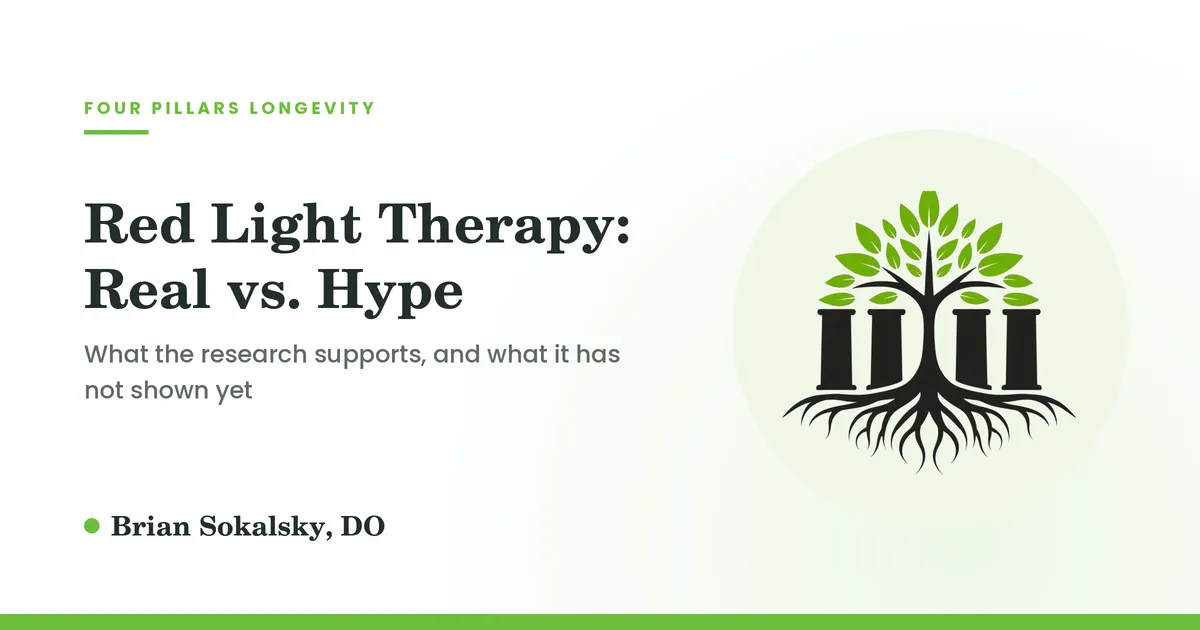 FOUR PILLARS LONGEVITY

Red Light Therapy: Real vs. Hype

What the research supports, and what it has not shown yet

• Brian Sokalsky, DO